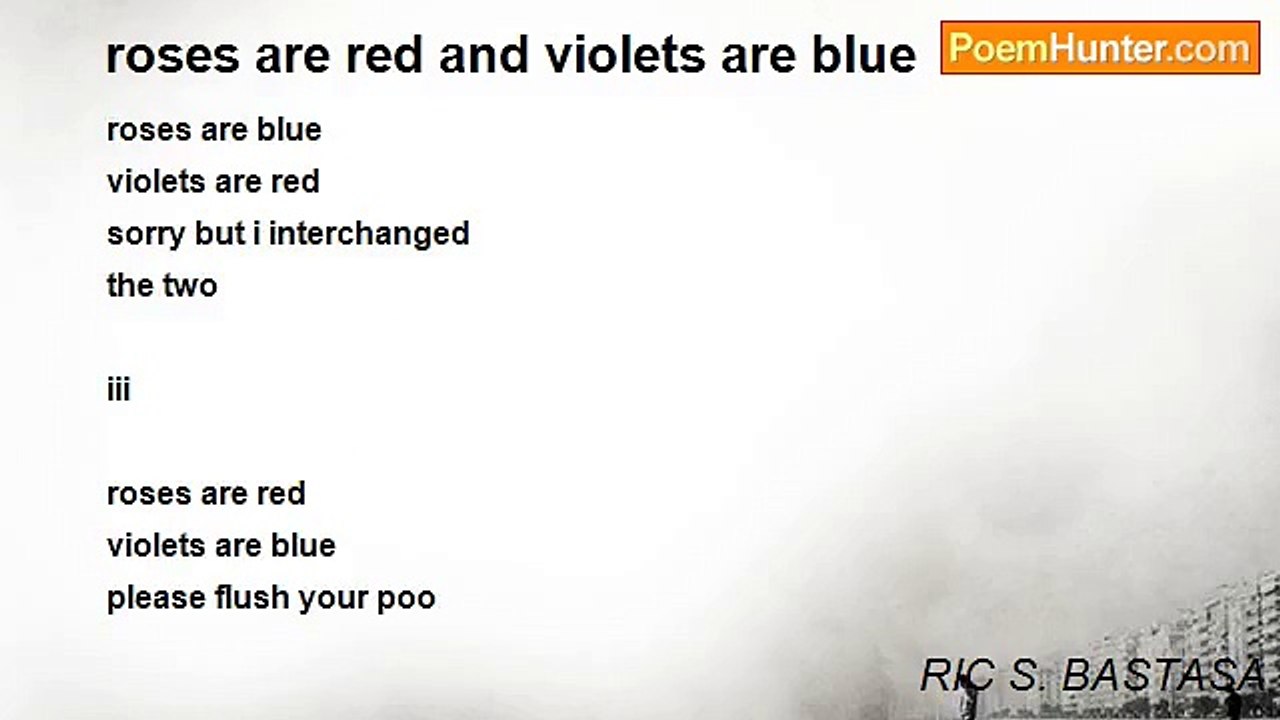 roses are red and violets are blue

PoemHunter.com

roses are blue
violets are red
sorry but i interchanged
the two

iii

roses are red
violets are blue
please flush your poo

RIC S. BASTASA